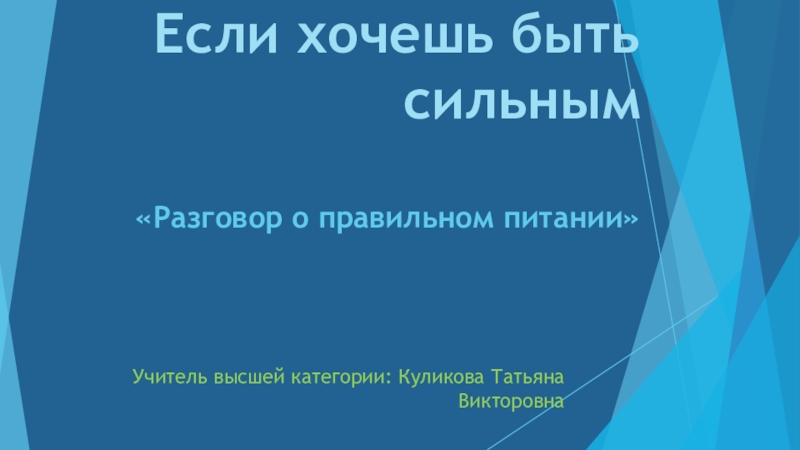 Если хочешь быть сильным

«Разговор о правильном питании»

Учитель высшей категории: Куликова Татьяна Викторовна